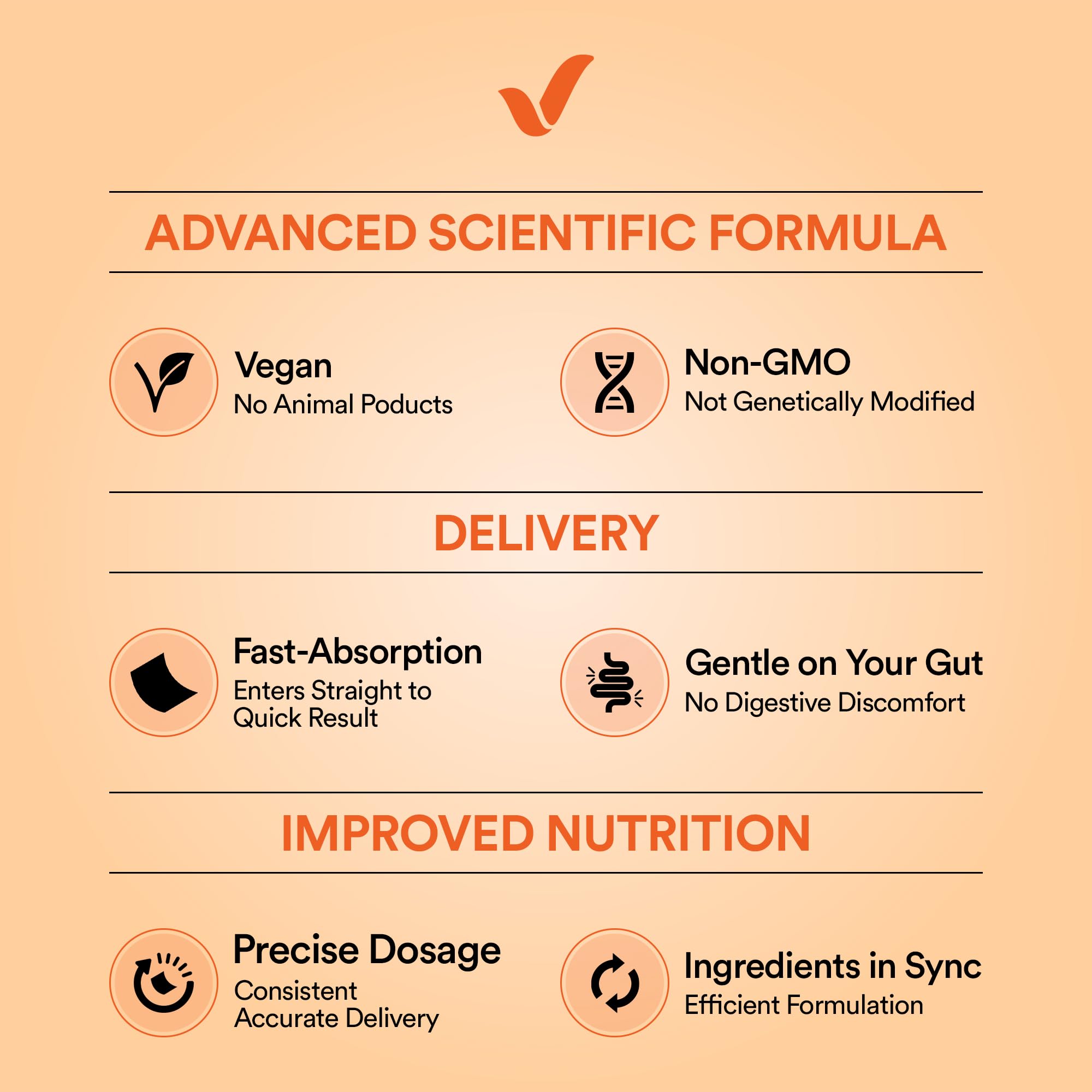 ADVANCED SCIENTIFIC FORMULA

Vegan
No Animal Poducts

Non-GMO
Not Genetically Modified

DELIVERY

Fast-Absorption
Enters Straight to Quick Result

Gentle on Your Gut
No Digestive Discomfort

IMPROVED NUTRITION

Precise Dosage
Consistent Accurate Delivery

Ingredients in Sync
Efficient Formulation